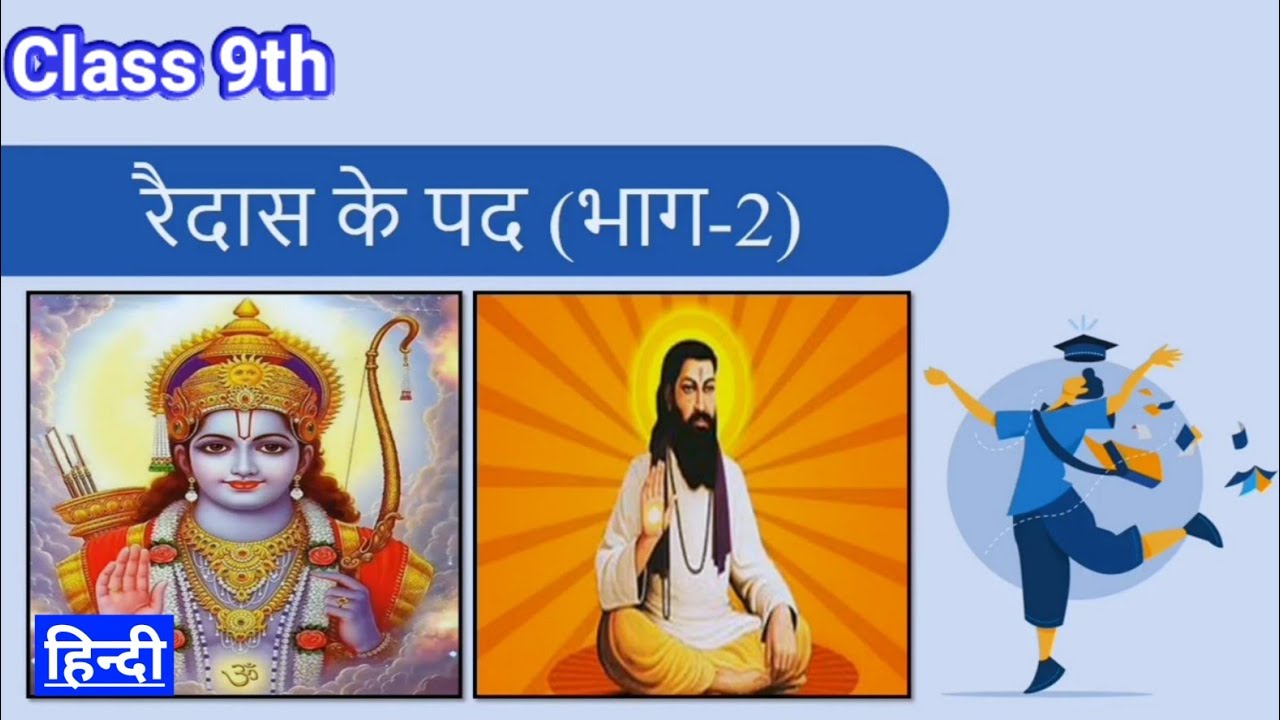 Class 9th

रैदास के पद (भाग-2)

हिन्दी